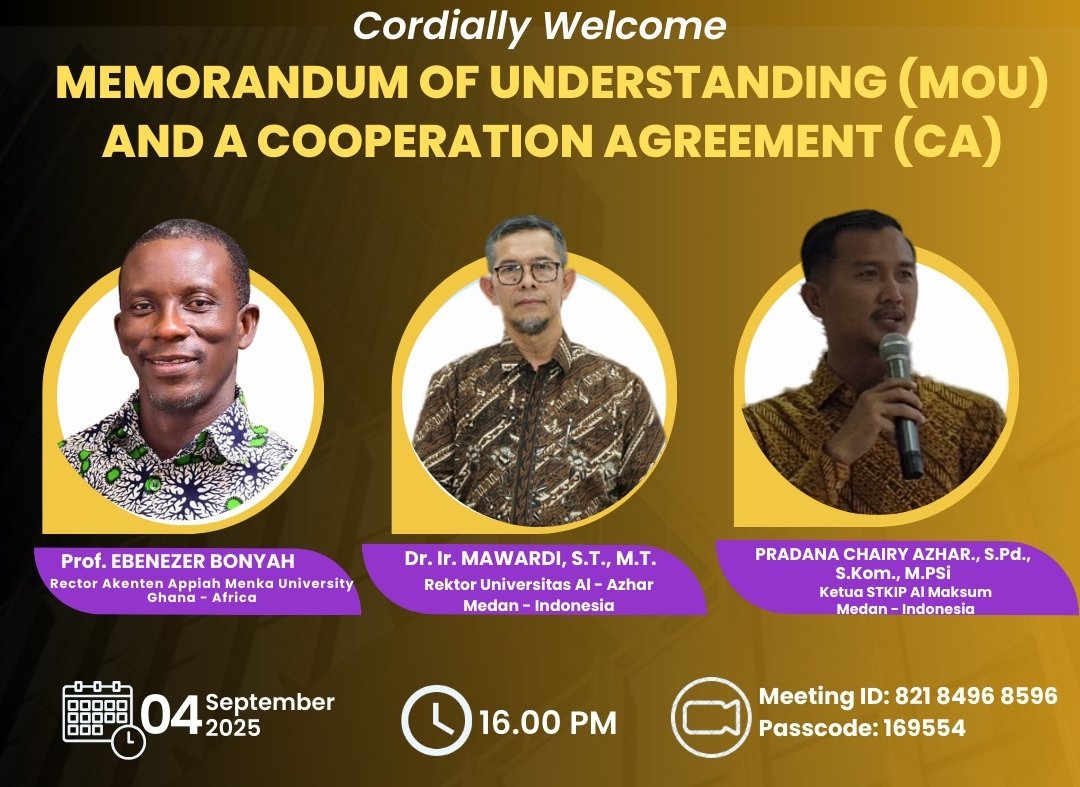 Cordially Welcome

MEMORANDUM OF UNDERSTANDING (MOU) AND A COOPERATION AGREEMENT (CA)

Prof. EBENEZER BONYAH
Rector Akenten Appiah Menka University
Ghana - Africa

Dr. Ir. MAWARDI, S.T., M.T.
Rektor Universitas Al - Azhar
Medan - Indonesia

PRADANA CHAIRY AZHAR., S.Pd., S.Kom., M.PSi
Ketua STKIP Al Maksum
Medan - Indonesia

04 September 2025

16.00 PM

Meeting ID: 821 8496 8596
Passcode: 169554